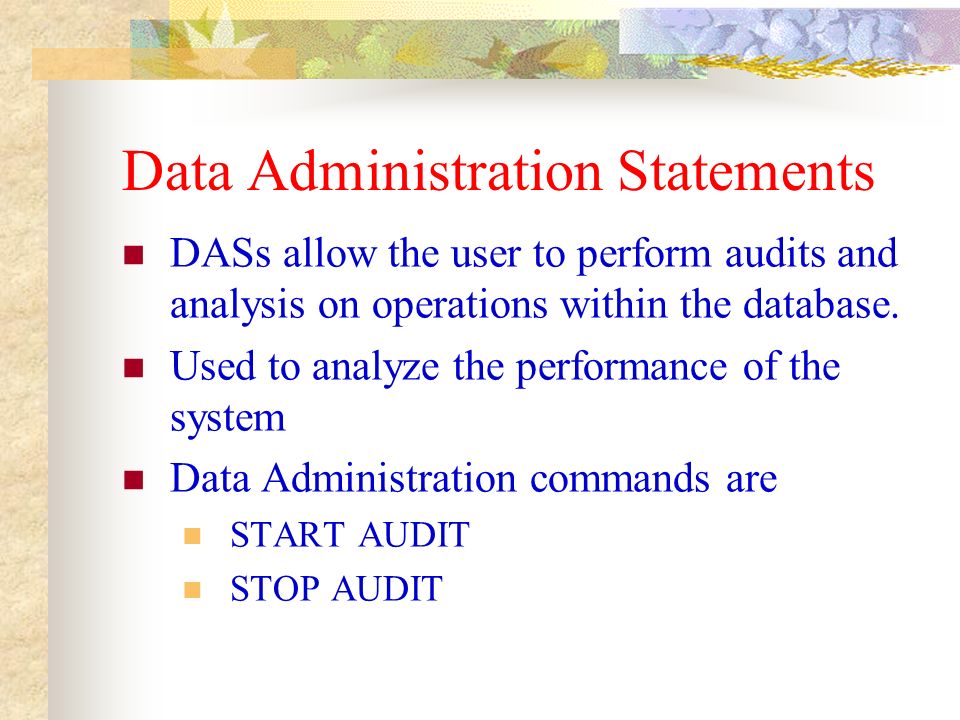 Data Administration Statements

DASs allow the user to perform audits and analysis on operations within the database.

Used to analyze the performance of the system

Data Administration commands are

START AUDIT

STOP AUDIT